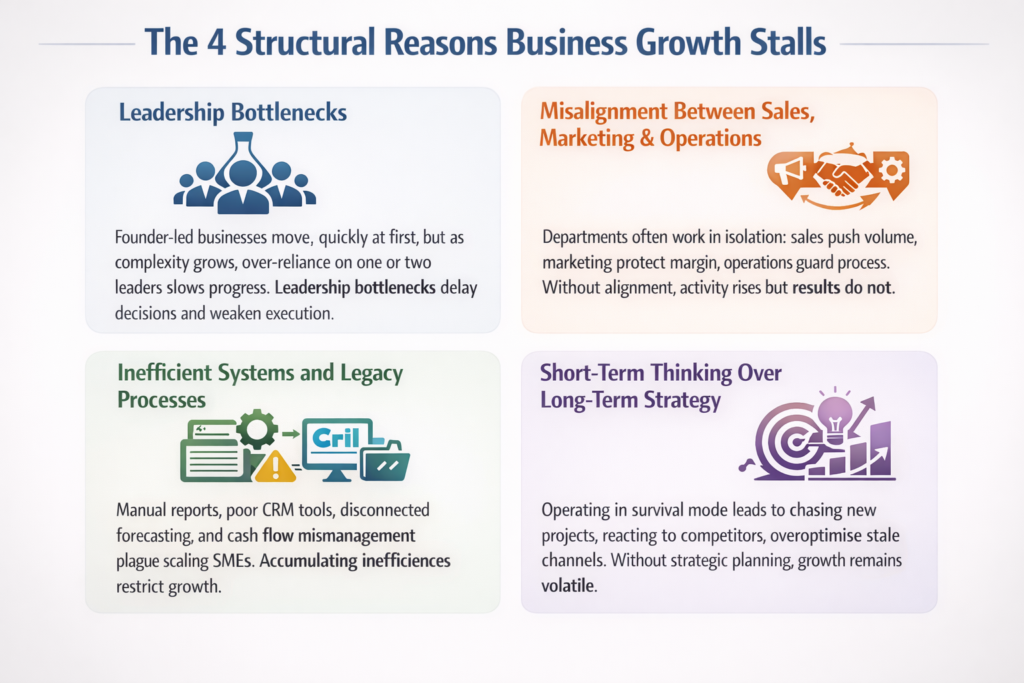 The 4 Structural Reasons Business Growth Stalls

Leadership Bottlenecks

Founder-led businesses move, quickly at first, but as complexity grows, over-reliance on one or two leaders slows progress. Leadership bottlenecks delay decisions and weaken execution.

Misalignment Between Sales, Marketing & Operations

Departments often work in isolation: sales push volume, marketing protect margin, operations guard process. Without alignment, activity rises but results do not.

Inefficient Systems and Legacy Processes

Cril

Manual reports, poor CRM tools, disconnected forecasting, and cash flow mismanagement plague scaling SMEs. Accumulating inefficiences restrict growth.

Short-Term Thinking Over Long-Term Strategy

Operating in survival mode leads to chasing new projects, reacting to competitors, overoptimise stale channels. Without strategic planning, growth remains volatile.